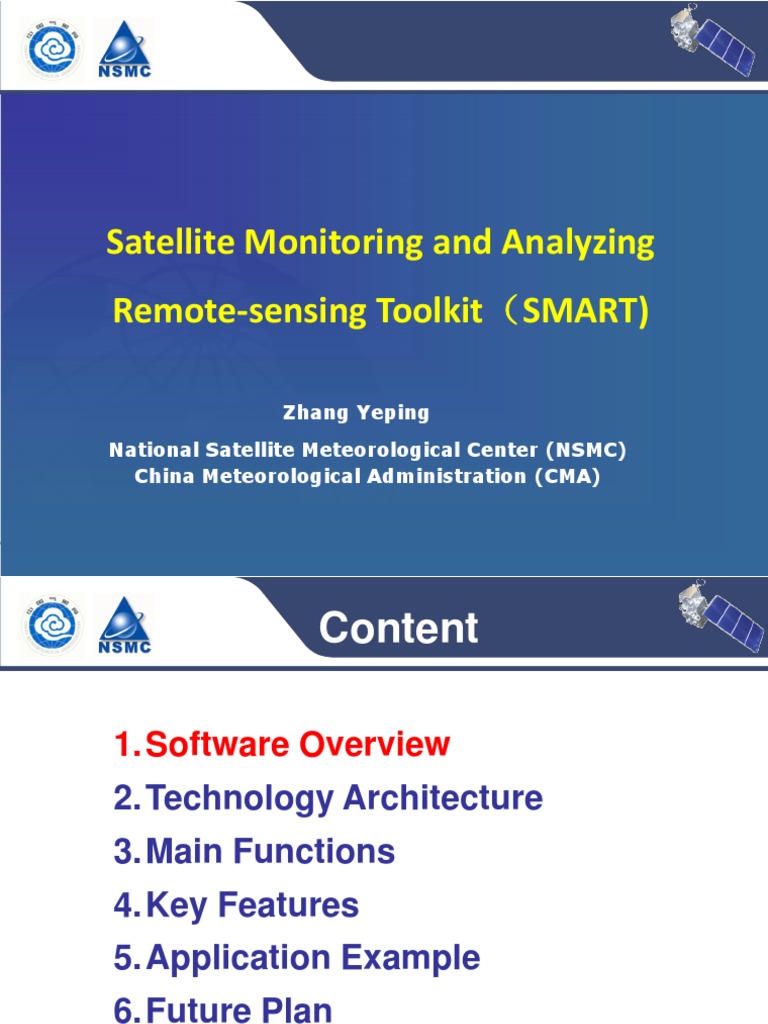 NSMC

Satellite Monitoring and Analyzing Remote-sensing Toolkit（SMART)

Zhang Yeping

National Satellite Meteorological Center (NSMC)
China Meteorological Administration (CMA)

NSMC

Content

1. Software Overview
2. Technology Architecture
3. Main Functions
4. Key Features
5. Application Example
6. Future Plan